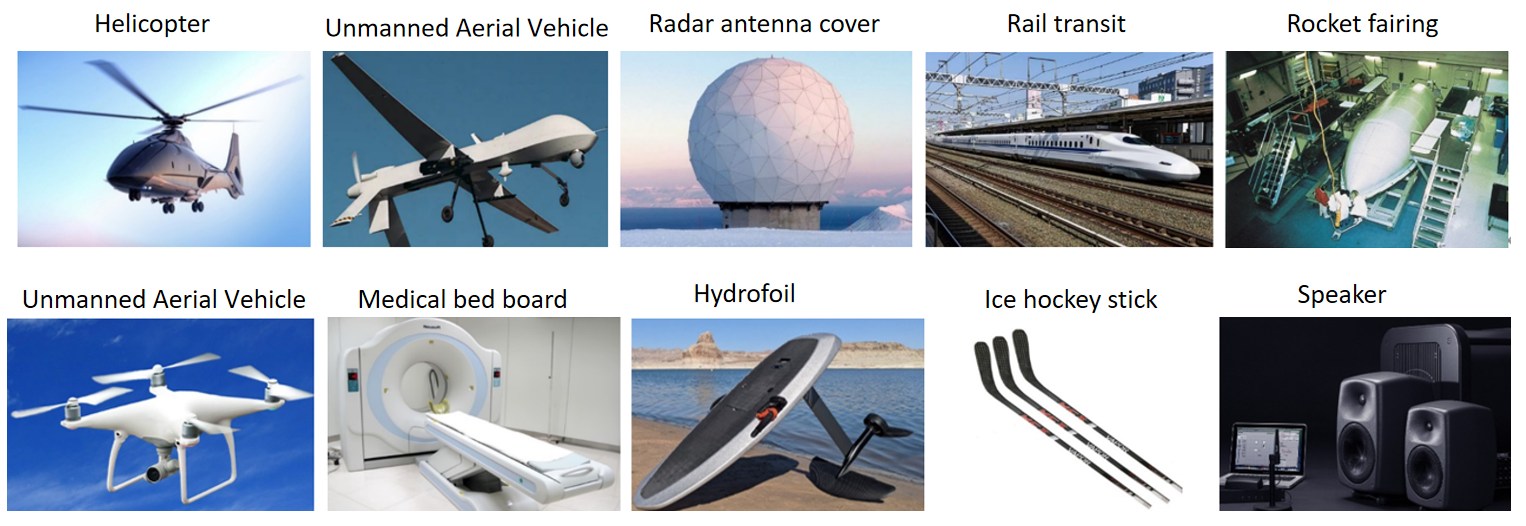 Helicopter

Unmanned Aerial Vehicle

Radar antenna cover

Rail transit

Rocket fairing

Unmanned Aerial Vehicle

Medical bed board

Hydrofoil

Ice hockey stick

Speaker